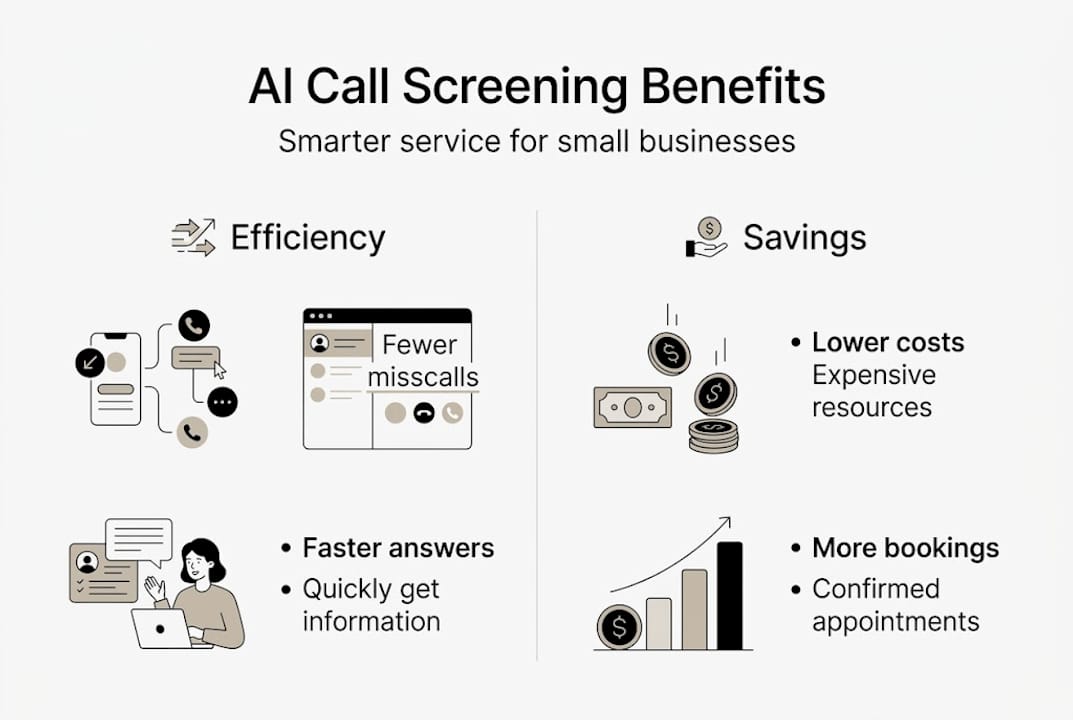 AI Call Screening Benefits

Smarter service for small businesses

Efficiency

Fewer misscalls

• Faster answers
• Quickly get information

Savings

• Lower costs
Expensive resources

• More bookings
• Confirmed appointments